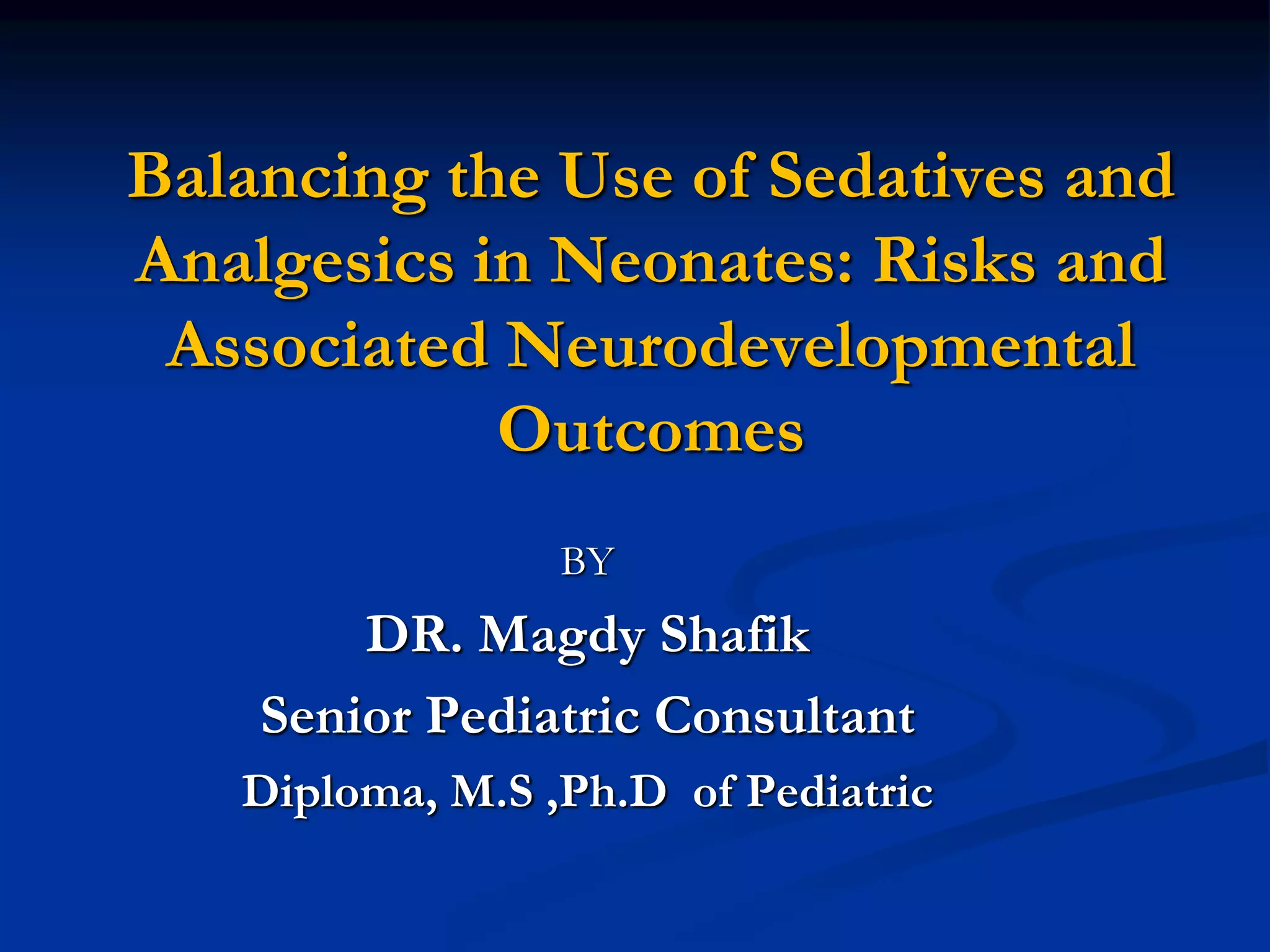 Balancing the Use of Sedatives and Analgesics in Neonates: Risks and Associated Neurodevelopmental Outcomes

BY

DR. Magdy Shafik

Senior Pediatric Consultant

Diploma, M.S ,Ph.D of Pediatric